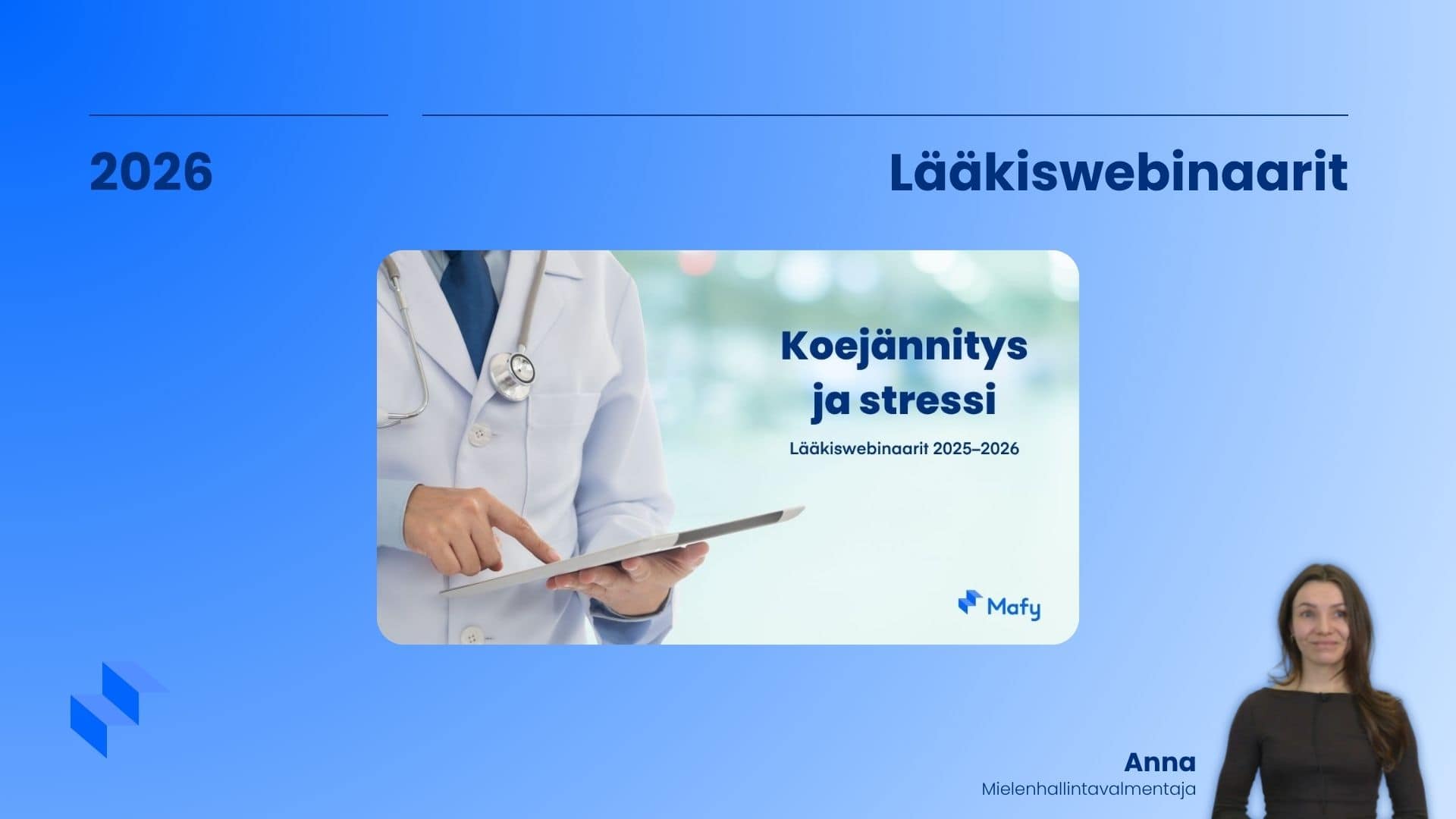 2026

Lääkiswebinaarit

Koejännitys ja stressi

Lääkiswebinaarit 2025–2026

Mafy

Anna
Mielenhallintavalmentaja